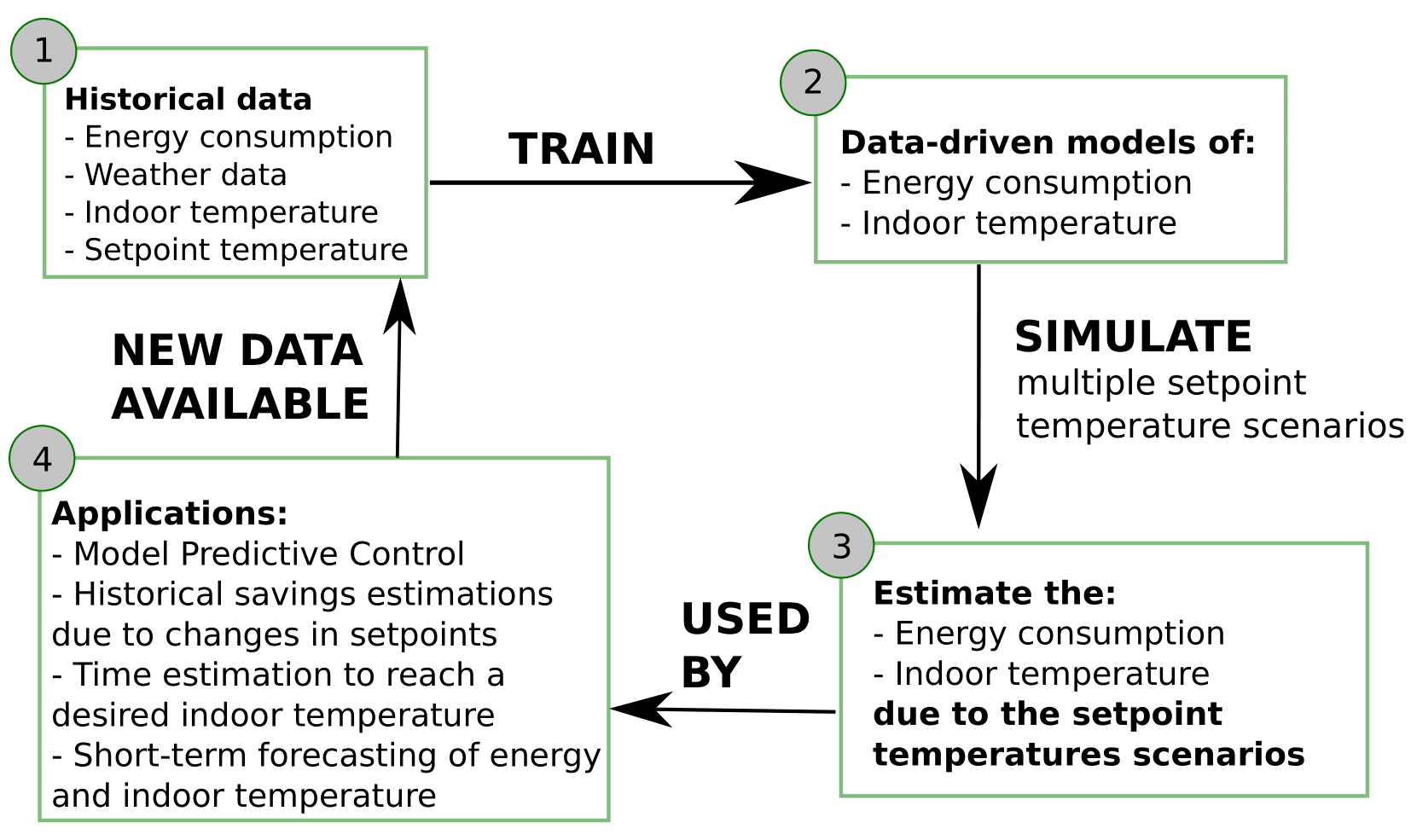 1

Historical data
- Energy consumption
- Weather data
- Indoor temperature
- Setpoint temperature

TRAIN

2

Data-driven models of:
- Energy consumption
- Indoor temperature

SIMULATE
multiple setpoint temperature scenarios

3

Estimate the:
- Energy consumption
- Indoor temperature
due to the setpoint temperatures scenarios

USED BY

4

Applications:
- Model Predictive Control
- Historical savings estimations due to changes in setpoints
- Time estimation to reach a desired indoor temperature
- Short-term forecasting of energy and indoor temperature

NEW DATA AVAILABLE